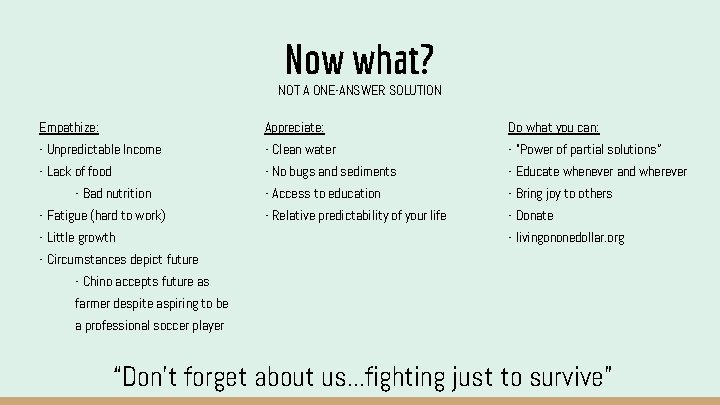 Now what?
NOT A ONE-ANSWER SOLUTION

Empathize:
- Unpredictable Income
- Lack of food
- Bad nutrition
- Fatigue (hard to work)
- Little growth
- Circumstances depict future
- Chino accepts future as farmer despite aspiring to be a professional soccer player

Appreciate:
- Clean water
- No bugs and sediments
- Access to education
- Relative predictability of your life

Do what you can:
- "Power of partial solutions"
- Educate whenever and wherever
- Bring joy to others
- Donate
- livingononedollar.org

"Don't forget about us…fighting just to survive"